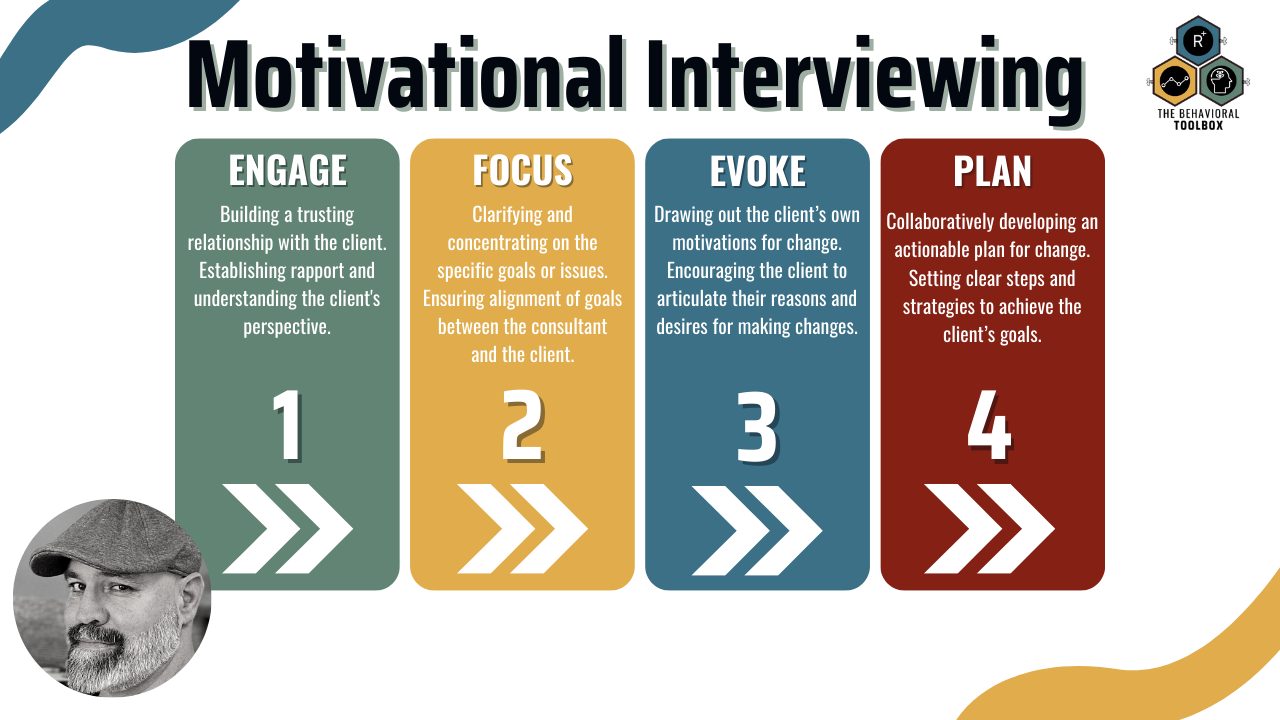 Motivational Interviewing

R+

THE BEHAVIORAL TOOLBOX

ENGAGE

Building a trusting relationship with the client. Establishing rapport and understanding the client's perspective.

1

FOCUS

Clarifying and concentrating on the specific goals or issues. Ensuring alignment of goals between the consultant and the client.

2

EVOKE

Drawing out the client's own motivations for change. Encouraging the client to articulate their reasons and desires for making changes.

3

PLAN

Collaboratively developing an actionable plan for change. Setting clear steps and strategies to achieve the client's goals.

4